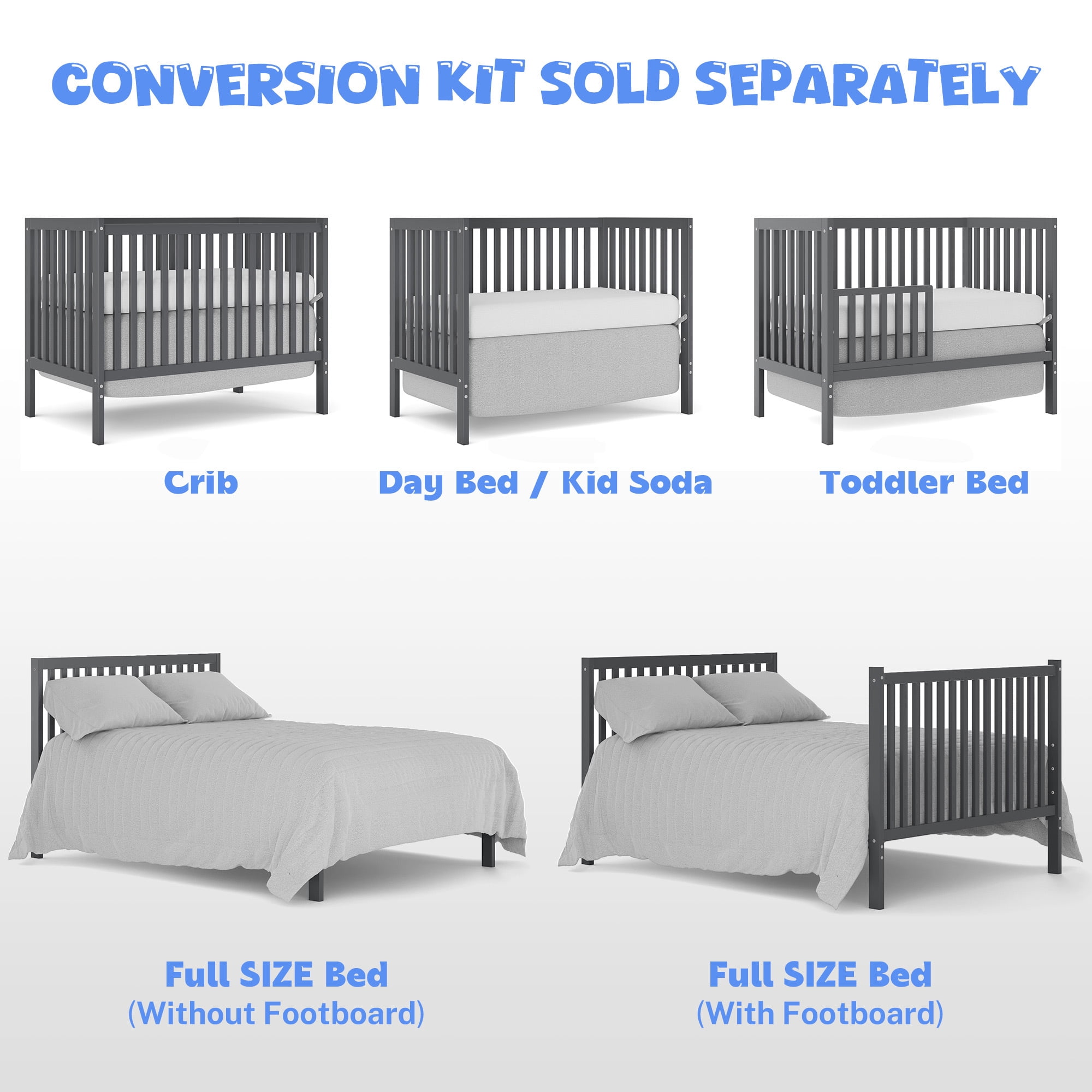 CONVERSION KIT SOLD SEPARATELY

Crib

Day Bed / Kid Soda

Toddler Bed

Full SIZE Bed
(Without Footboard)

Full SIZE Bed
(With Footboard)